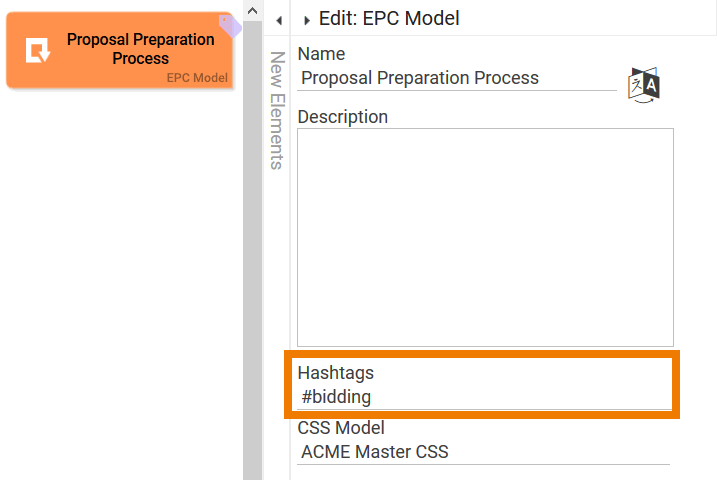 Proposal Preparation Process
EPC Model

New Elements

Edit: EPC Model

Name
Proposal Preparation Process

Description

Hashtags
#bidding

CSS Model
ACME Master CSS